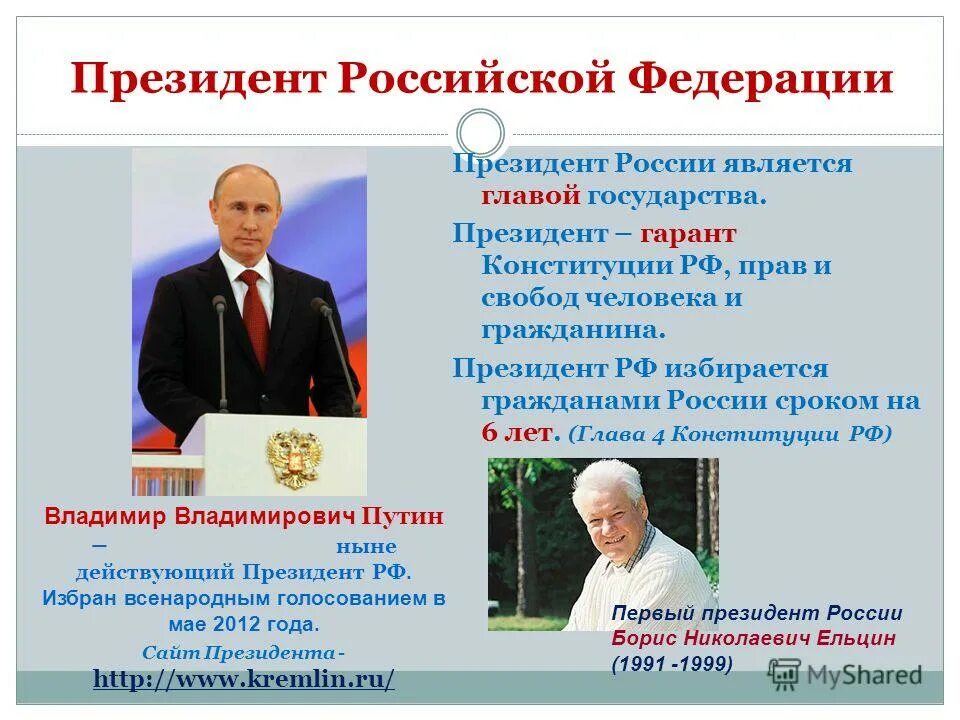 Президент Российской Федерации

Президент России является главой государства.

Президент – гарант Конституции РФ, прав и свобод человека и гражданина.

Президент РФ избирается гражданами России сроком на 6 лет. (Глава 4 Конституции РФ)

Владимир Владимирович Путин – ныне действующий Президент РФ. Избран всенародным голосованием в мае 2012 года.

Сайт Президента - http://www.kremlin.ru/

Первый президент России Борис Николаевич Ельцин (1991 -1999)

MyShared